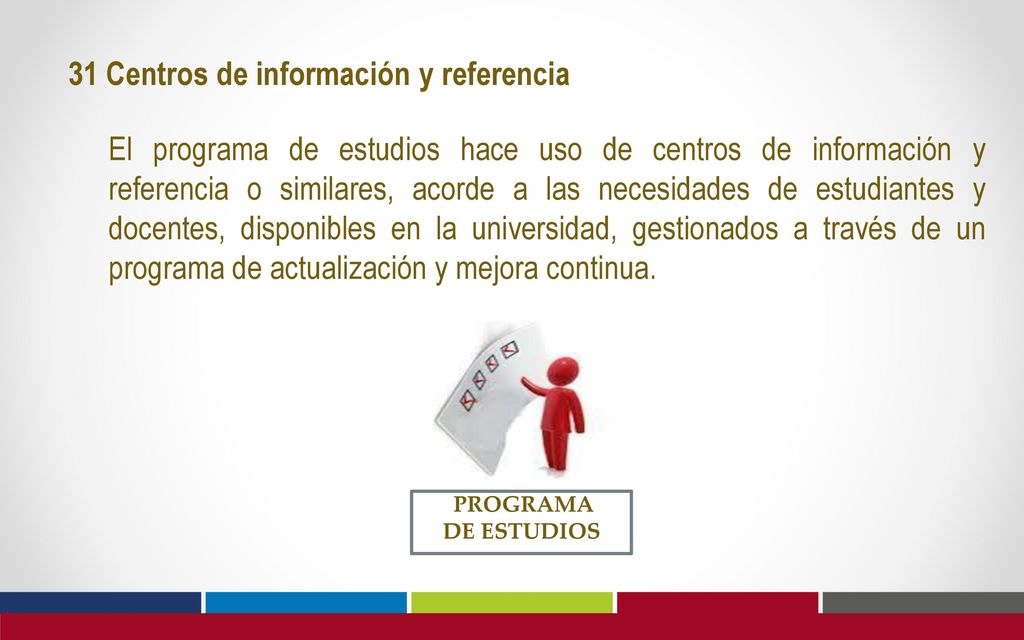 31 Centros de información y referencia

El programa de estudios hace uso de centros de información y referencia o similares, acorde a las necesidades de estudiantes y docentes, disponibles en la universidad, gestionados a través de un programa de actualización y mejora continua.

PROGRAMA DE ESTUDIOS